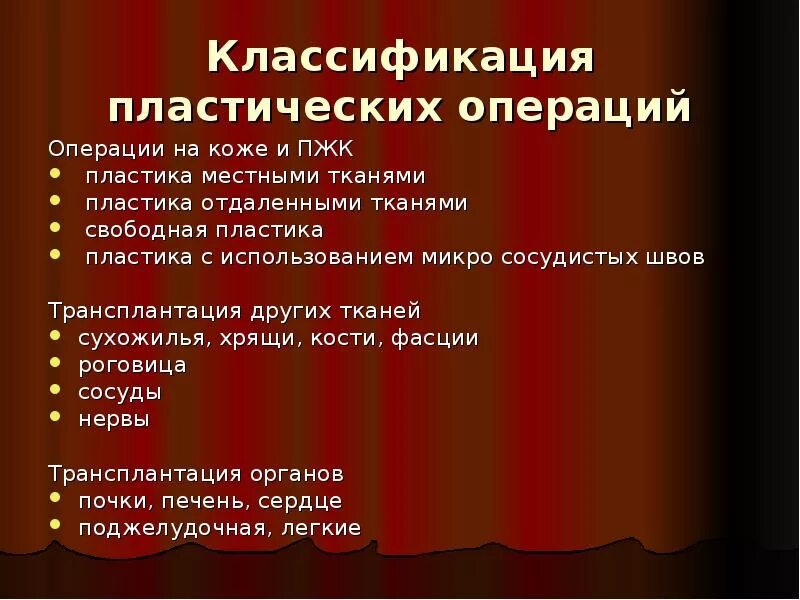 Классификация пластических операций

Операции на коже и ПЖК
- пластика местными тканями
- пластика отдаленными тканями
- свободная пластика
- пластика с использованием микро сосудистых швов

Трансплантация других тканей
- сухожилья, хрящи, кости, фасции
- роговица
- сосуды
- нервы

Трансплантация органов
- почки, печень, сердце
- поджелудочная, легкие